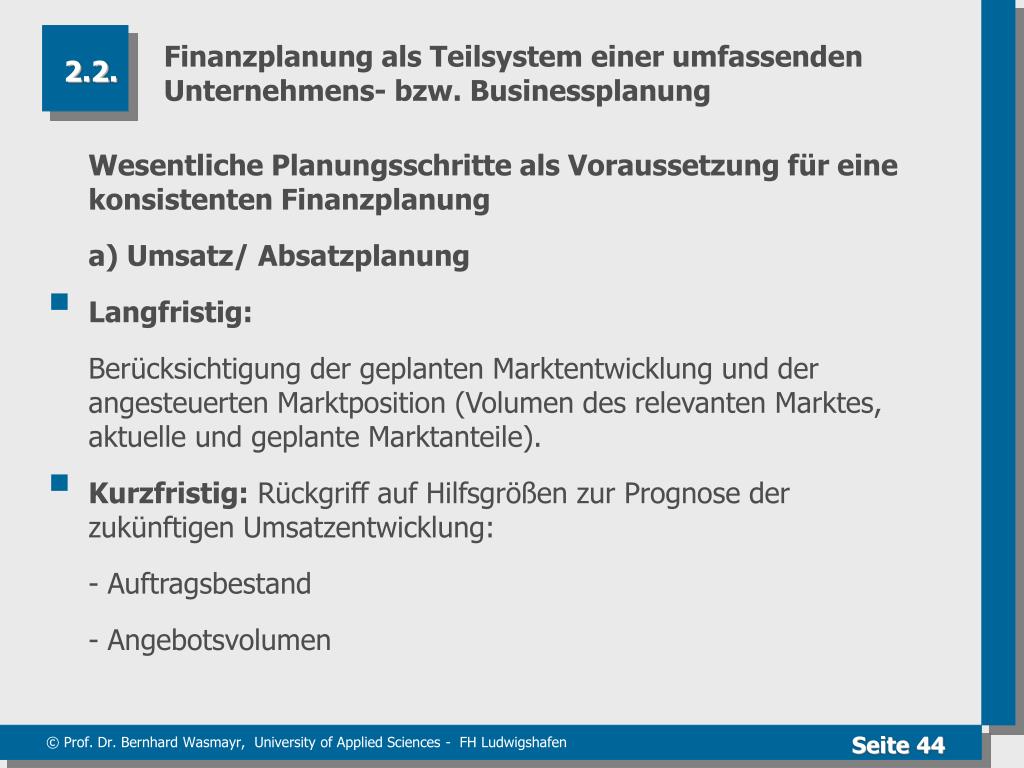 2.2.

Finanzplanung als Teilsystem einer umfassenden Unternehmens- bzw. Businessplanung

Wesentliche Planungsschritte als Voraussetzung für eine konsistenten Finanzplanung

a) Umsatz/ Absatzplanung

Langfristig:

Berücksichtigung der geplanten Marktentwicklung und der angesteuerten Marktposition (Volumen des relevanten Marktes, aktuelle und geplante Marktanteile).

Kurzfristig: Rückgriff auf Hilfsgrößen zur Prognose der zukünftigen Umsatzentwicklung:

- Auftragsbestand

- Angebotsvolumen

© Prof. Dr. Bernhard Wasmayr, University of Applied Sciences - FH Ludwigshafen

Seite 44